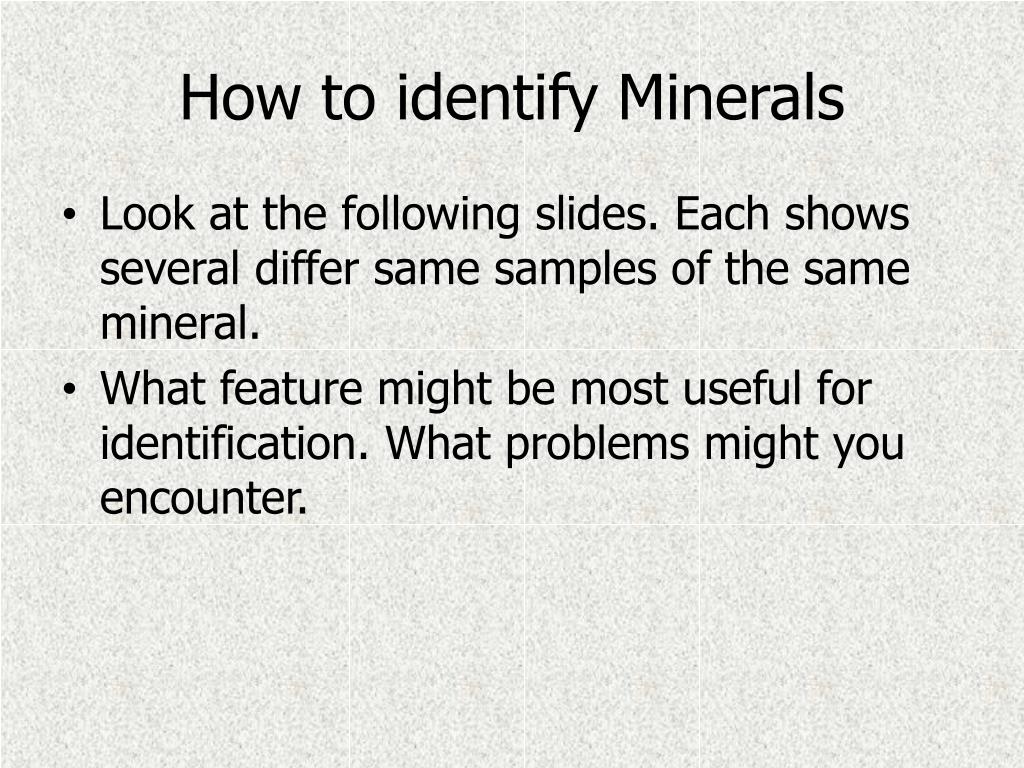 How to identify Minerals

• Look at the following slides. Each shows several differ same samples of the same mineral.

• What feature might be most useful for identification. What problems might you encounter.